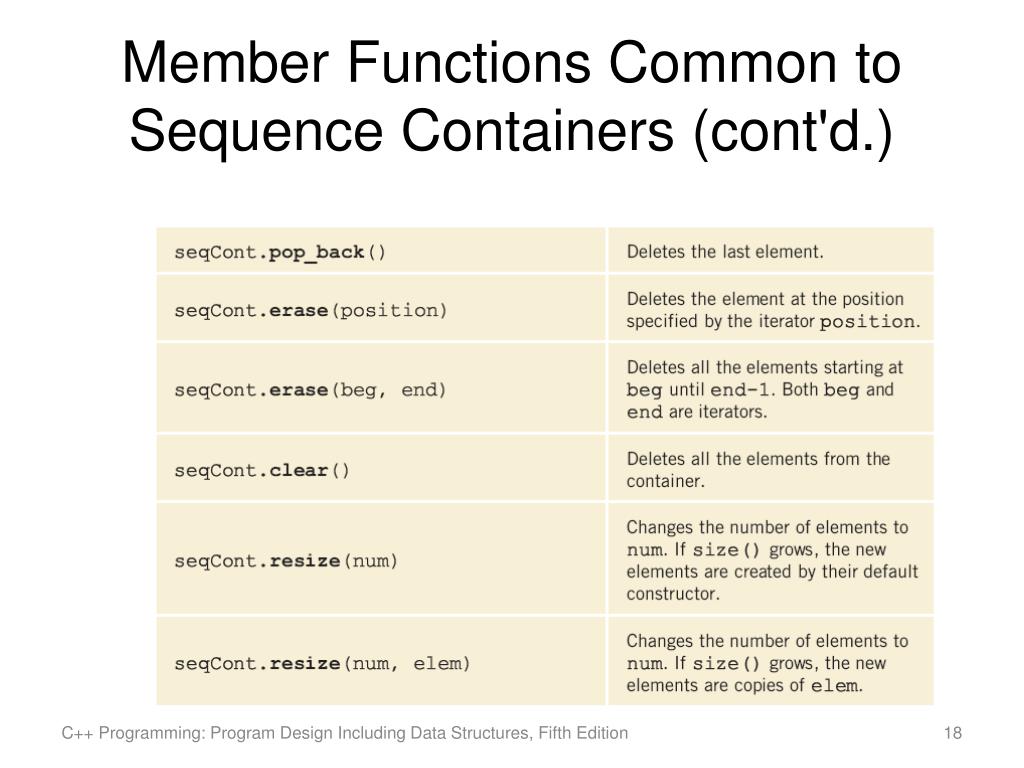 Member Functions Common to Sequence Containers (cont'd.)

| | |
|---|---|
| seqCont.pop_back() | Deletes the last element. |
| seqCont.erase(position) | Deletes the element at the position specified by the iterator position. |
| seqCont.erase(beg, end) | Deletes all the elements starting at beg until end-1. Both beg and end are iterators. |
| seqCont.clear() | Deletes all the elements from the container. |
| seqCont.resize(num) | Changes the number of elements to num. If size() grows, the new elements are created by their default constructor. |
| seqCont.resize(num, elem) | Changes the number of elements to num. If size() grows, the new elements are copies of elem. |

C++ Programming: Program Design Including Data Structures, Fifth Edition

18